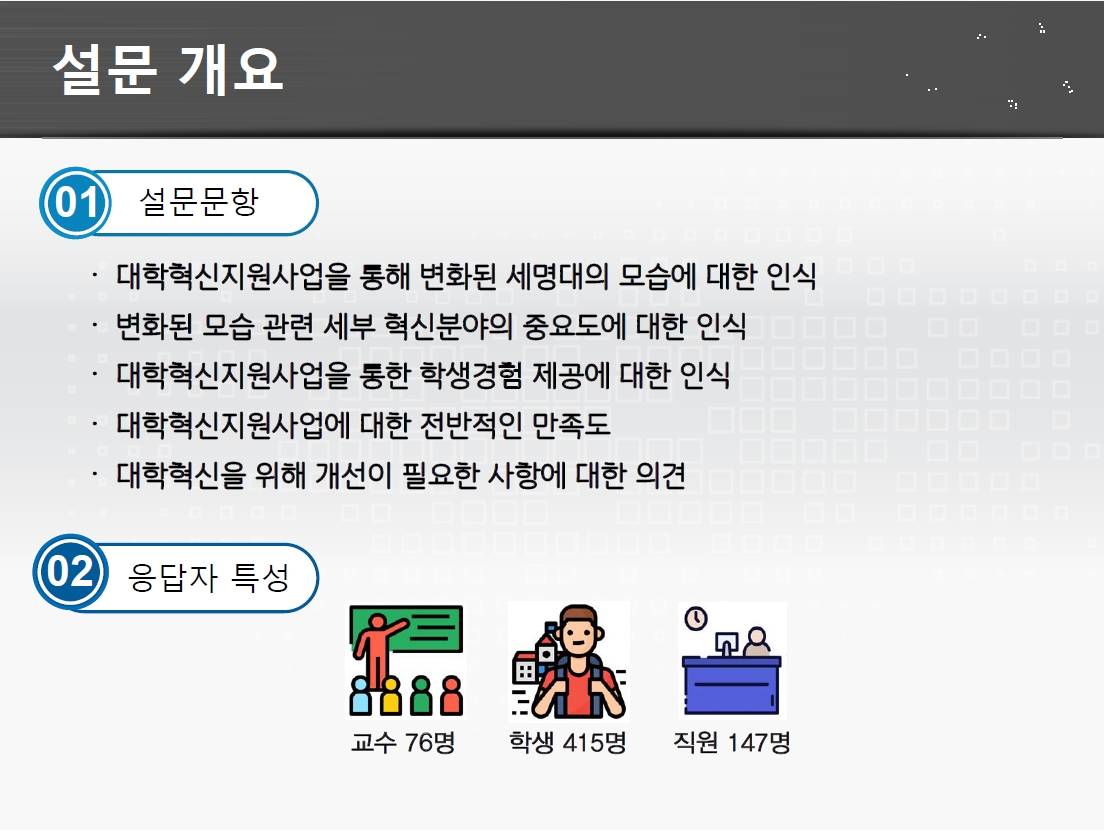 설문 개요

01 설문문항

· 대학혁신지원사업을 통해 변화된 세명대의 모습에 대한 인식
· 변화된 모습 관련 세부 혁신분야의 중요도에 대한 인식
· 대학혁신지원사업을 통한 학생경험 제공에 대한 인식
· 대학혁신지원사업에 대한 전반적인 만족도
· 대학혁신을 위해 개선이 필요한 사항에 대한 의견

02 응답자 특성

교수 76명

학생 415명

직원 147명